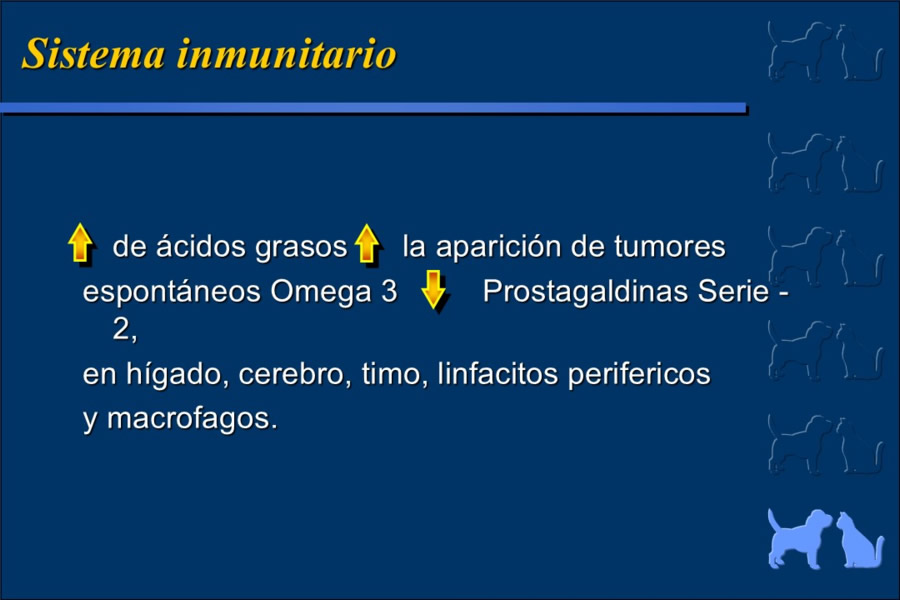 Sistema inmunitario

↑ de ácidos grasos ↑ la aparición de tumores espontáneos Omega 3 ↓ Prostagaldinas Serie - 2,

en hígado, cerebro, timo, linfacitos perifericos

y macrofagos.